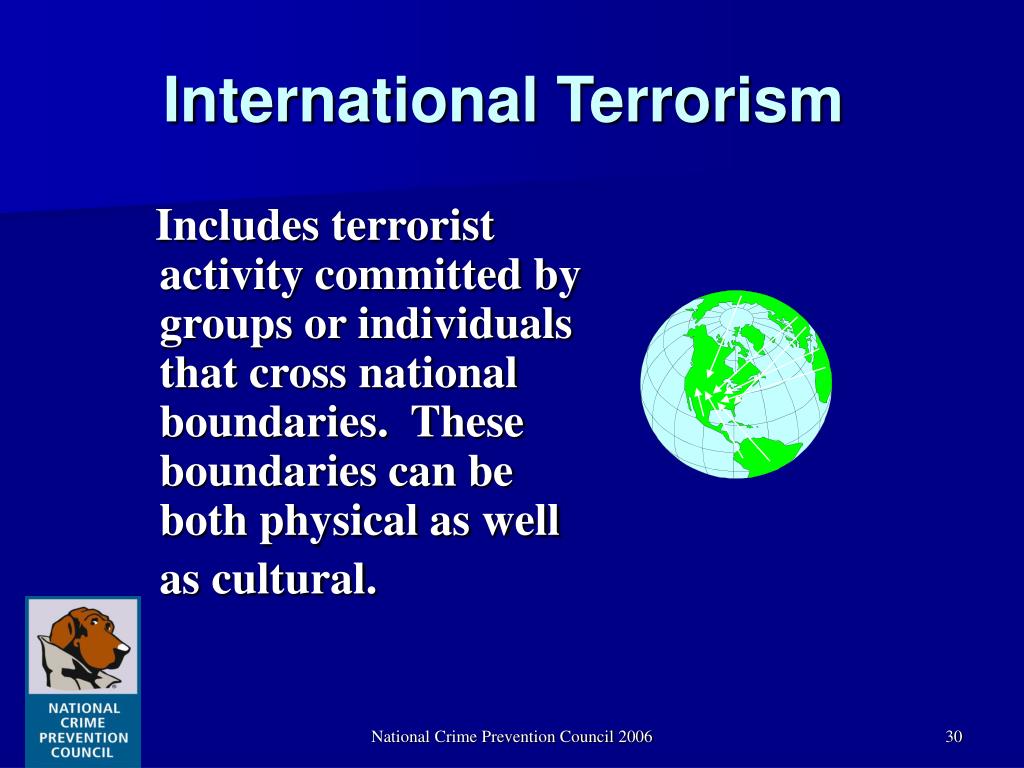 International Terrorism

Includes terrorist activity committed by groups or individuals that cross national boundaries. These boundaries can be both physical as well as cultural.

NATIONAL CRIME PREVENTION COUNCIL

National Crime Prevention Council 2006

30